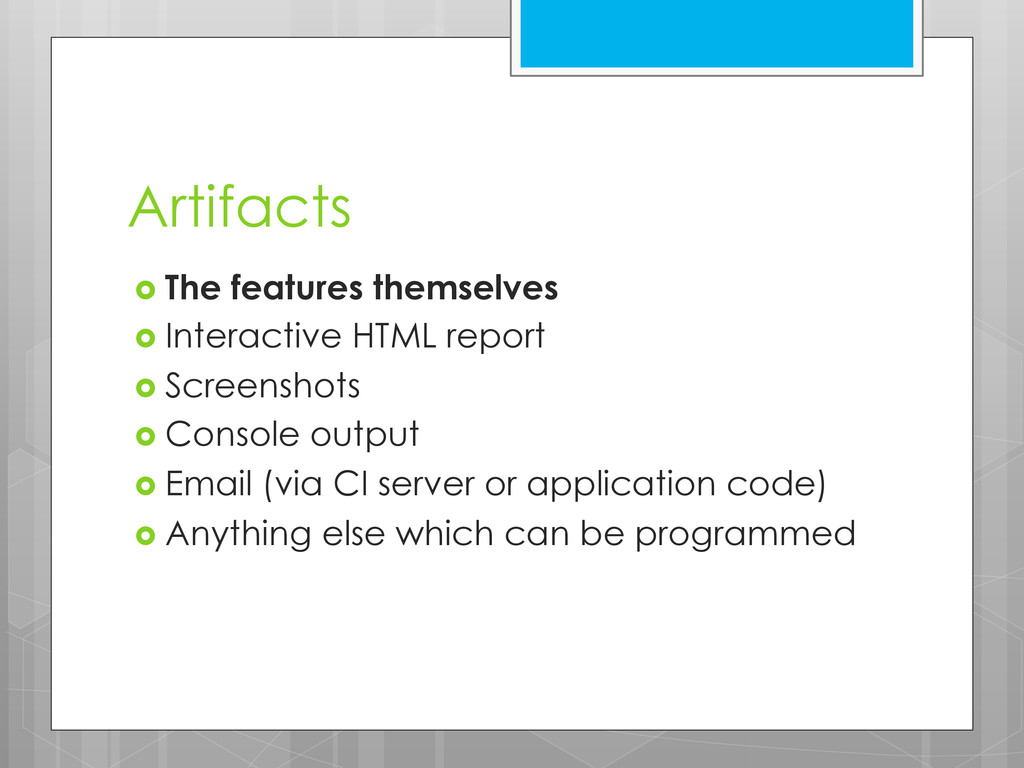 Artifacts

The features themselves
Interactive HTML report
Screenshots
Console output
Email (via CI server or application code)
Anything else which can be programmed